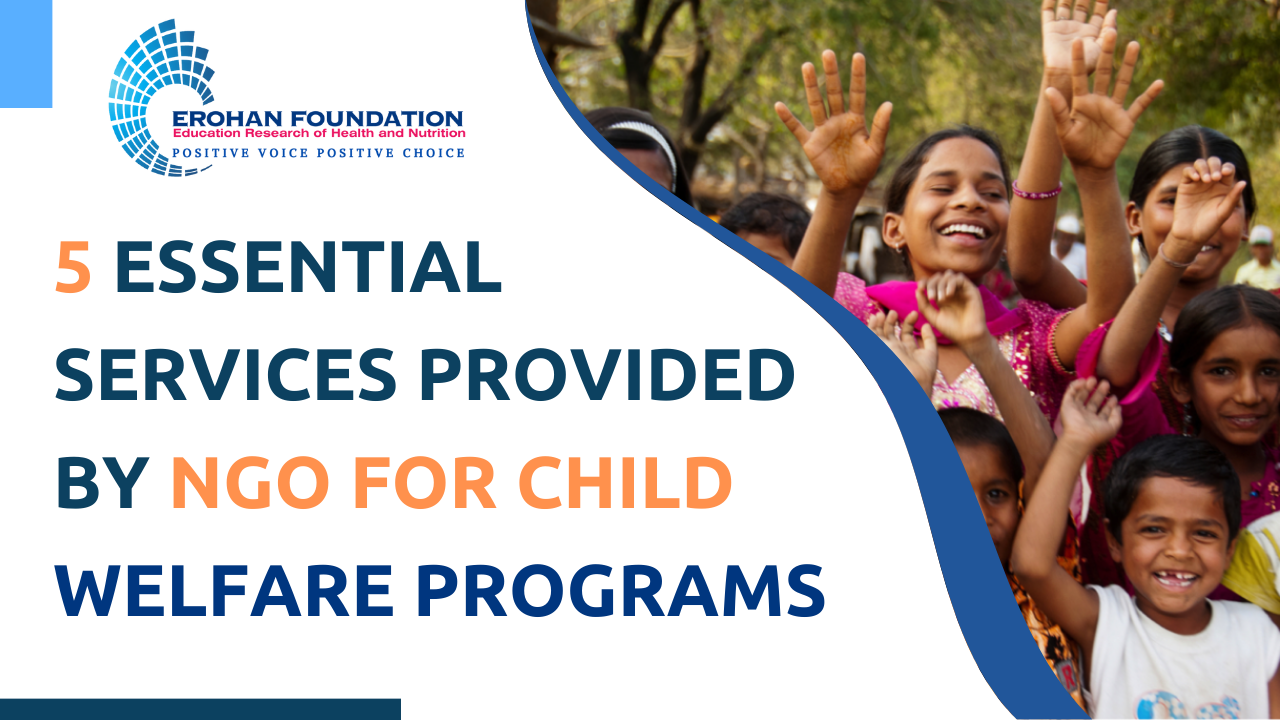 EROHAN FOUNDATION
Education Research of Health and Nutrition
POSITIVE VOICE POSITIVE CHOICE

5 ESSENTIAL SERVICES PROVIDED BY NGO FOR CHILD WELFARE PROGRAMS